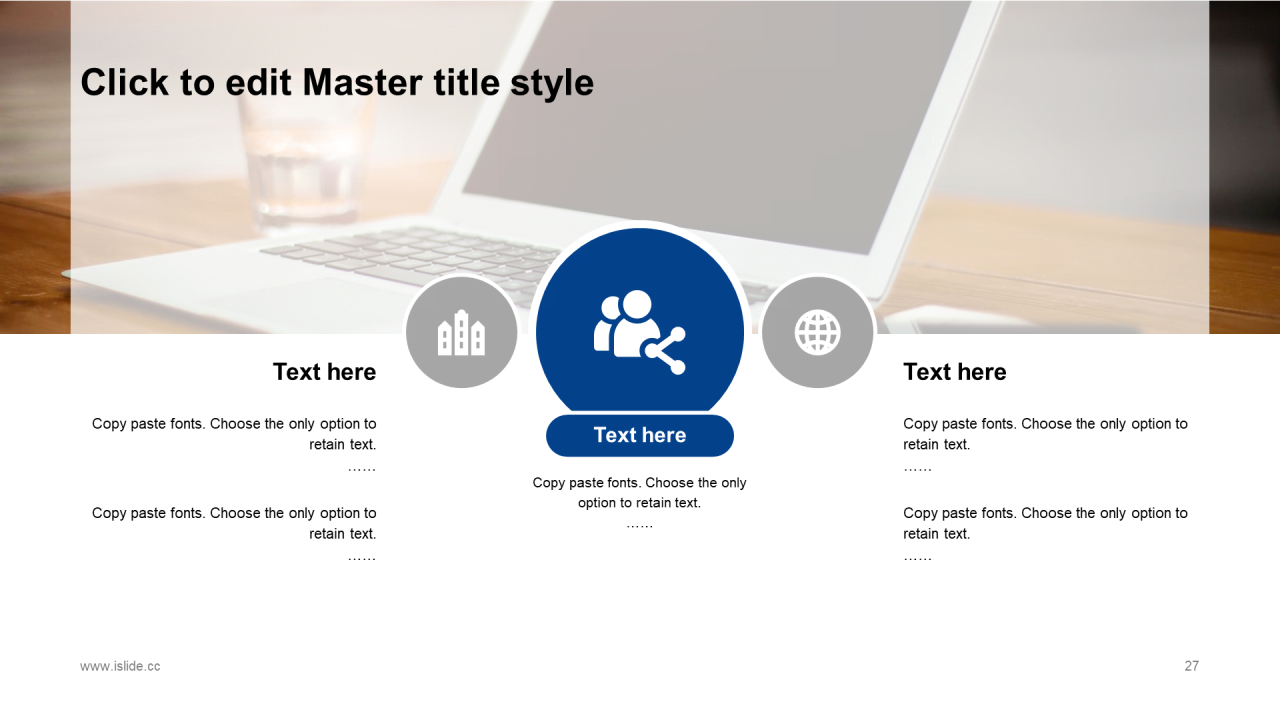 Click to edit Master title style

Text here

Copy paste fonts. Choose the only option to retain text.
……

Copy paste fonts. Choose the only option to retain text.
……

Text here

Copy paste fonts. Choose the only option to retain text.
……

Text here

Copy paste fonts. Choose the only option to retain text.
……

Copy paste fonts. Choose the only option to retain text.
……

www.islide.cc

27